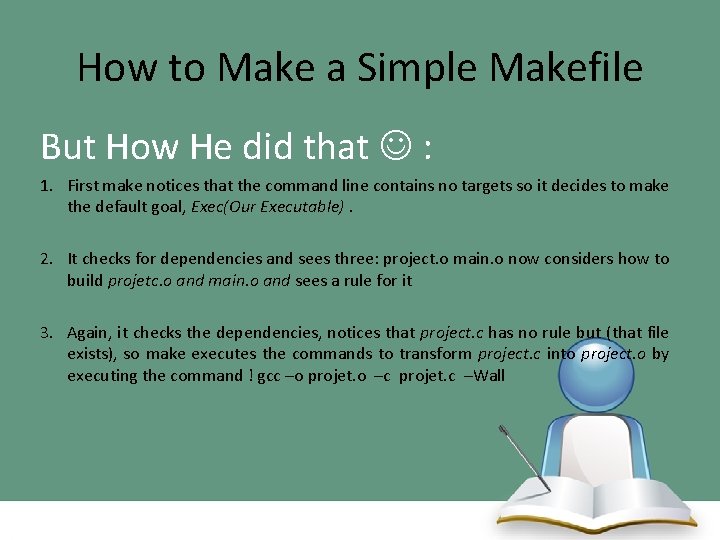 How to Make a Simple Makefile

But How He did that ☺ :

1. First make notices that the command line contains no targets so it decides to make the default goal, Exec(Our Executable) .

2. It checks for dependencies and sees three: project.o main.o now considers how to build projetc.o and main.o and sees a rule for it

3. Again, it checks the dependencies, notices that project.c has no rule but (that file exists), so make executes the commands to transform project.c into project.o by executing the command ! gcc –o projet.o –c projet.c –Wall